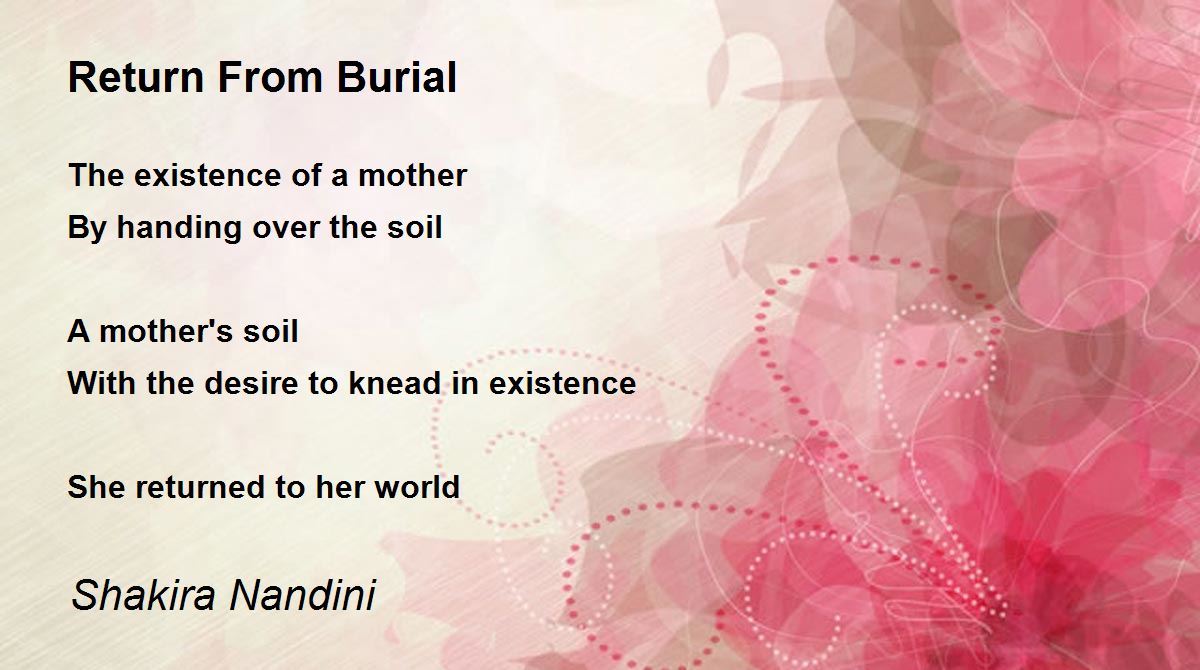 Return From Burial

The existence of a mother
By handing over the soil

A mother's soil
With the desire to knead in existence

She returned to her world

Shakira Nandini